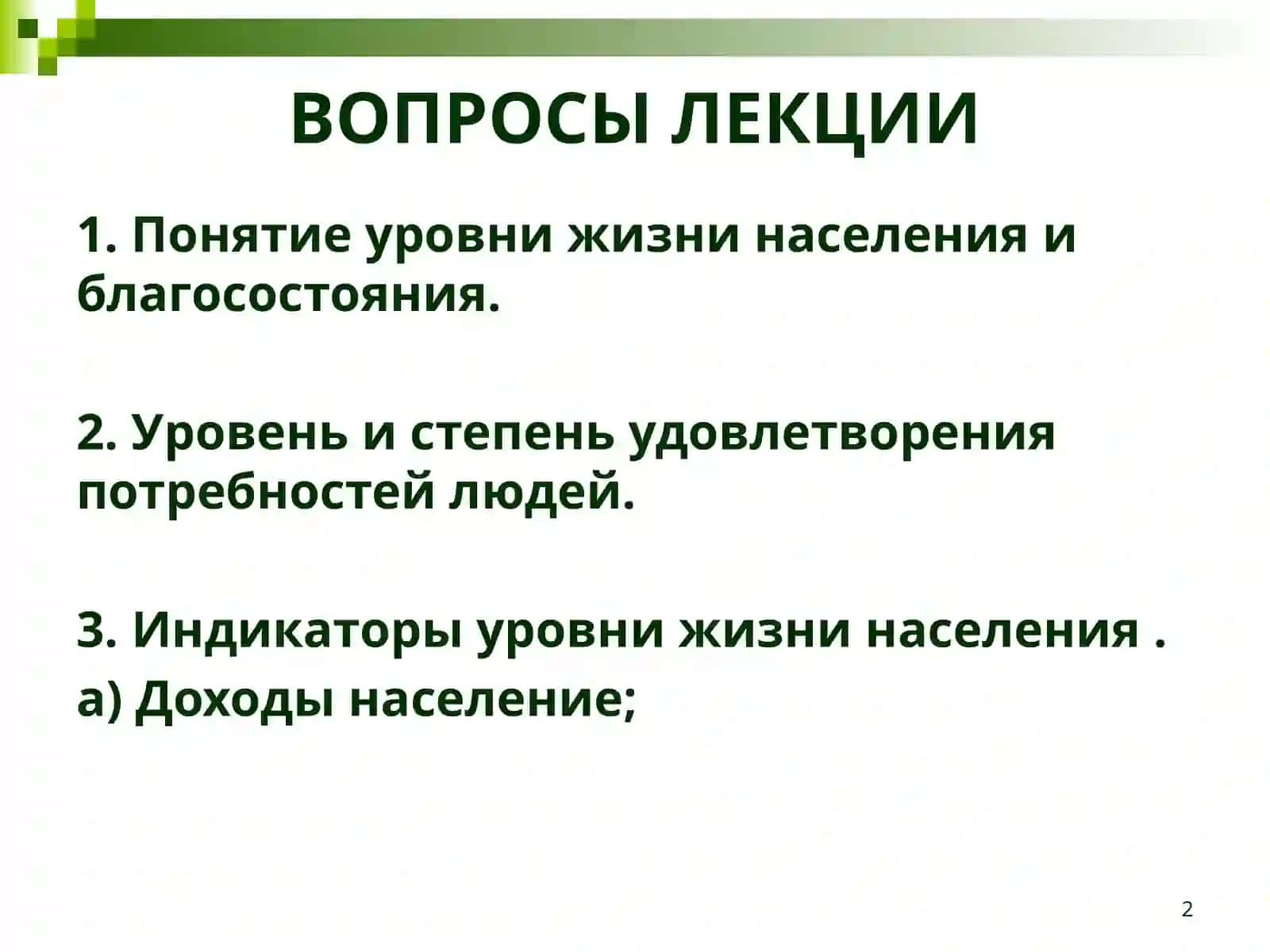 ВОПРОСЫ ЛЕКЦИИ

1. Понятие уровни жизни населения и благосостояния.

2. Уровень и степень удовлетворения потребностей людей.

3. Индикаторы уровни жизни населения .

а) Доходы население;

2